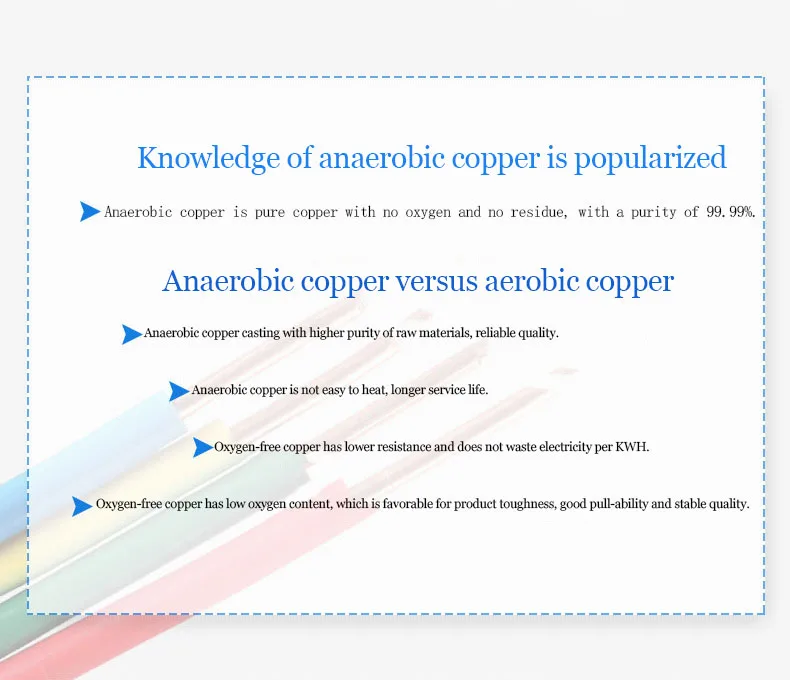 Knowledge of anaerobic copper is popularized

Anaerobic copper is pure copper with no oxygen and no residue, with a purity of 99.99%.

Anaerobic copper versus aerobic copper

Anaerobic copper casting with higher purity of raw materials, reliable quality.

Anaerobic copper is not easy to heat, longer service life.

Oxygen-free copper has lower resistance and does not waste electricity per KWH.

Oxygen-free copper has low oxygen content, which is favorable for product toughness, good pull-ability and stable quality.